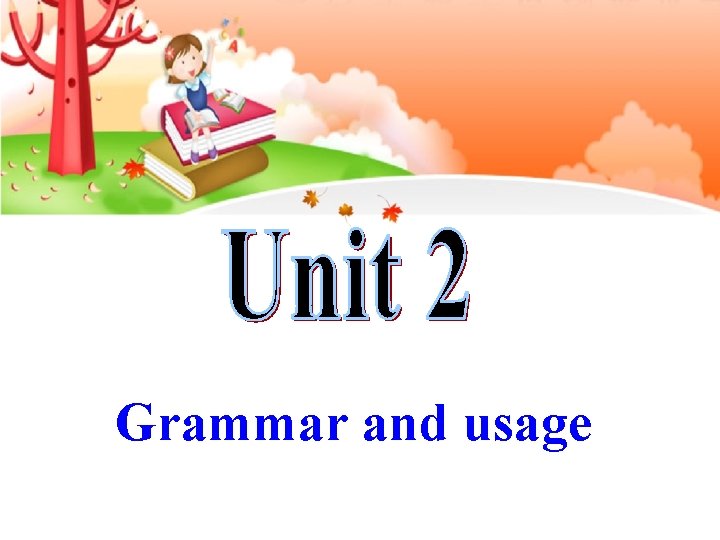 Unit 2

Grammar and usage